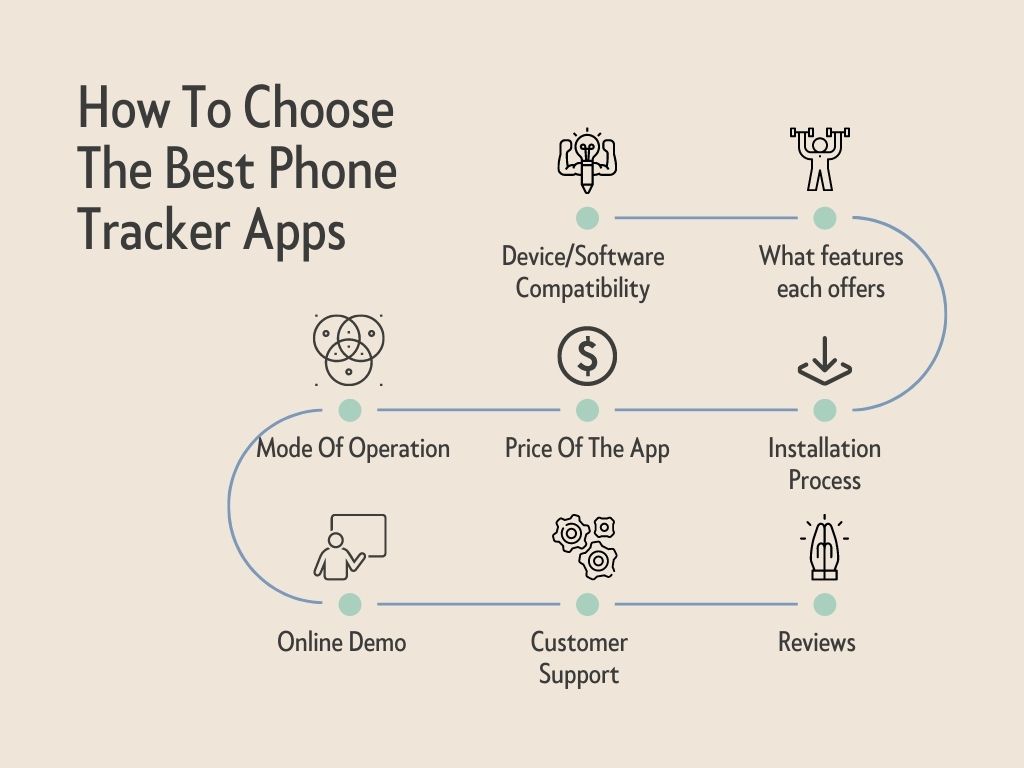 How To Choose The Best Phone Tracker Apps

Device/Software Compatibility

What features each offers

Installation Process

Price Of The App

Mode Of Operation

Online Demo

Customer Support

Reviews